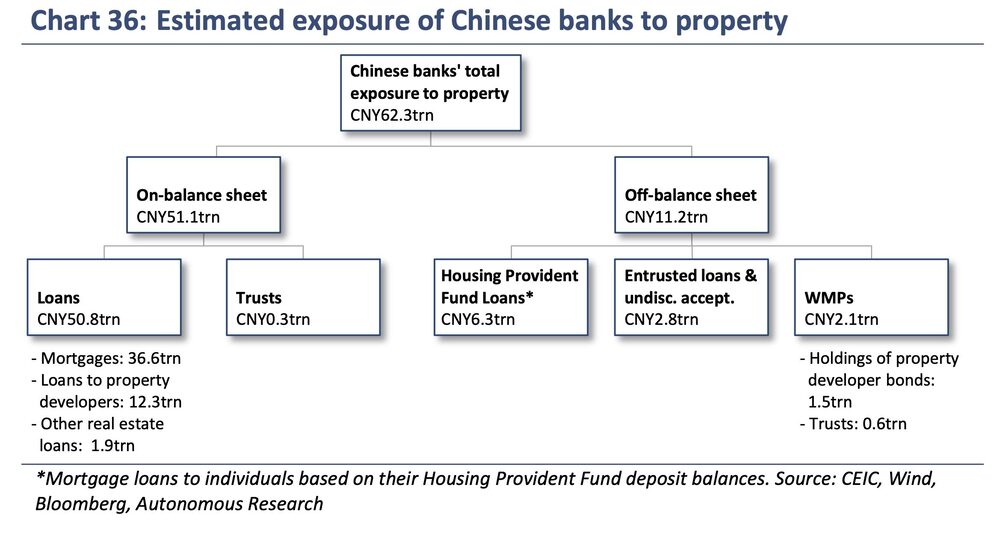 Chart 36: Estimated exposure of Chinese banks to property

Chinese banks' total exposure to property
CNY62.3trn

On-balance sheet
CNY51.1trn

Off-balance sheet
CNY11.2trn

Loans
CNY50.8trn

Trusts
CNY0.3trn

Housing Provident Fund Loans*
CNY6.3trn

Entrusted loans & undisc. accept.
CNY2.8trn

WMPs
CNY2.1trn

- Mortgages: 36.6trn
- Loans to property developers: 12.3trn
- Other real estate loans: 1.9trn

- Holdings of property developer bonds: 1.5trn
- Trusts: 0.6trn

*Mortgage loans to individuals based on their Housing Provident Fund deposit balances. Source: CEIC, Wind, Bloomberg, Autonomous Research